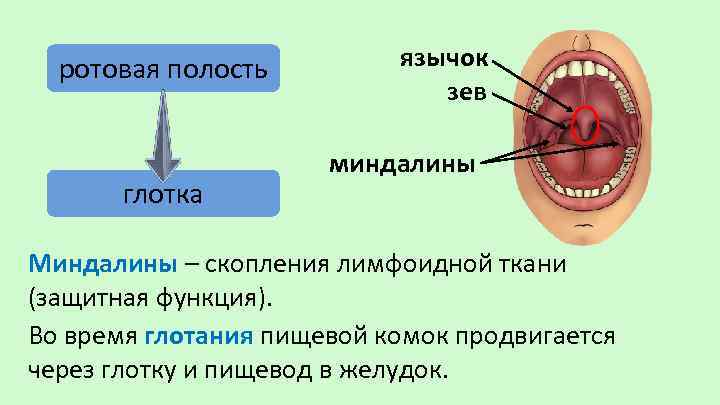 ротовая полость

глотка

язычок

зев

миндалины

Миндалины – скопления лимфоидной ткани (защитная функция).

Во время глотания пищевой комок продвигается через глотку и пищевод в желудок.